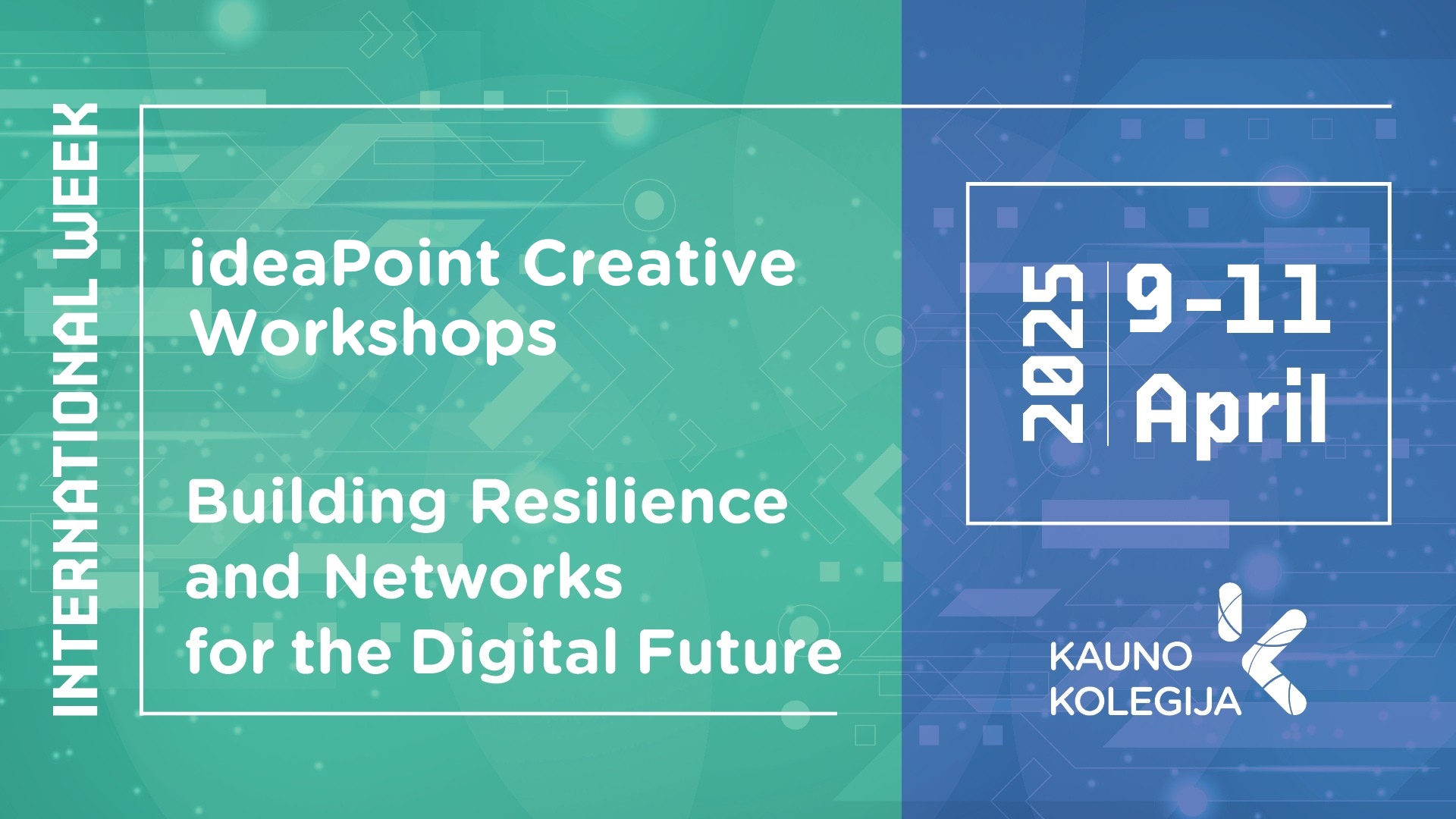 INTERNATIONAL WEEK

ideaPoint Creative Workshops

Building Resilience and Networks for the Digital Future

2025

9-11 April

KAUNO KOLEGIJA